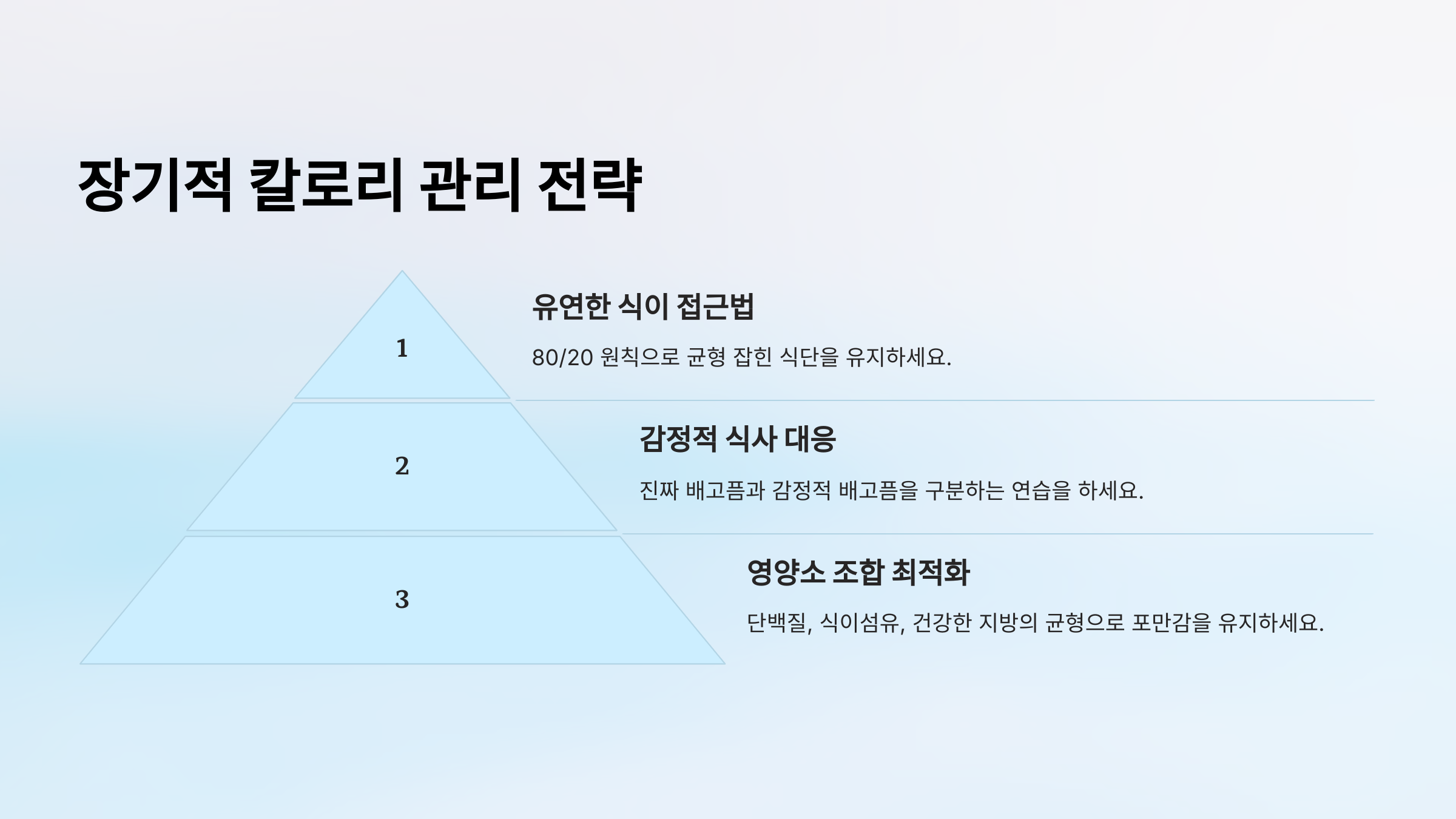 장기적 칼로리 관리 전략

1

유연한 식이 접근법

80/20 원칙으로 균형 잡힌 식단을 유지하세요.

2

감정적 식사 대응

진짜 배고픔과 감정적 배고픔을 구분하는 연습을 하세요.

3

영양소 조합 최적화

단백질, 식이섬유, 건강한 지방의 균형으로 포만감을 유지하세요.